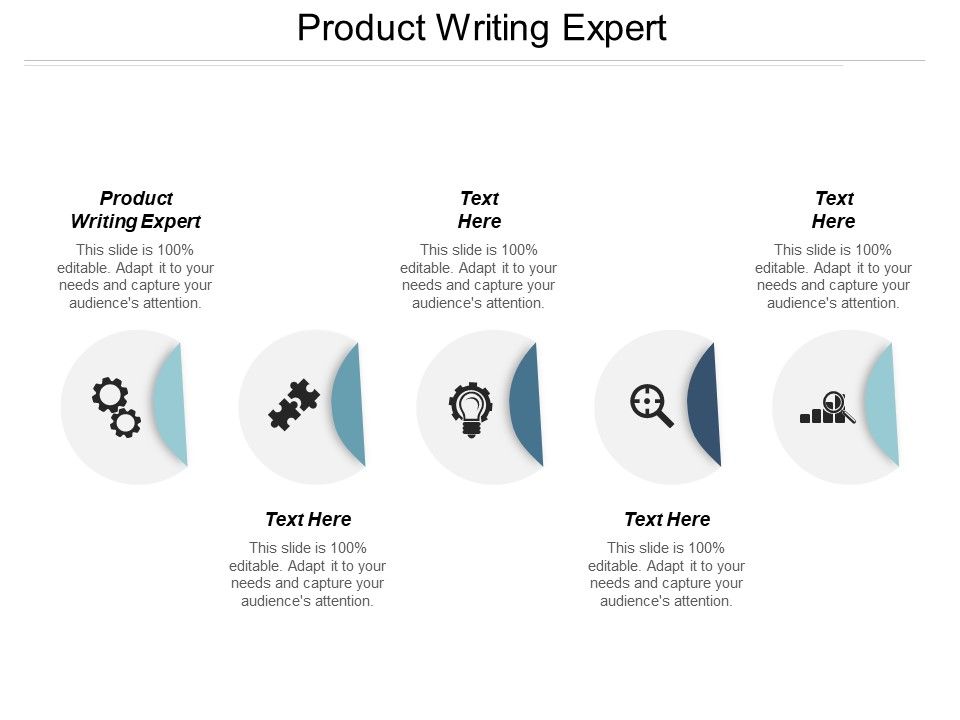 Product Writing Expert

Product Writing Expert

This slide is 100% editable. Adapt it to your needs and capture your audience's attention.

Text Here

This slide is 100% editable. Adapt it to your needs and capture your audience's attention.

Text Here

This slide is 100% editable. Adapt it to your needs and capture your audience's attention.

Text Here

This slide is 100% editable. Adapt it to your needs and capture your audience's attention.

Text Here

This slide is 100% editable. Adapt it to your needs and capture your audience's attention.